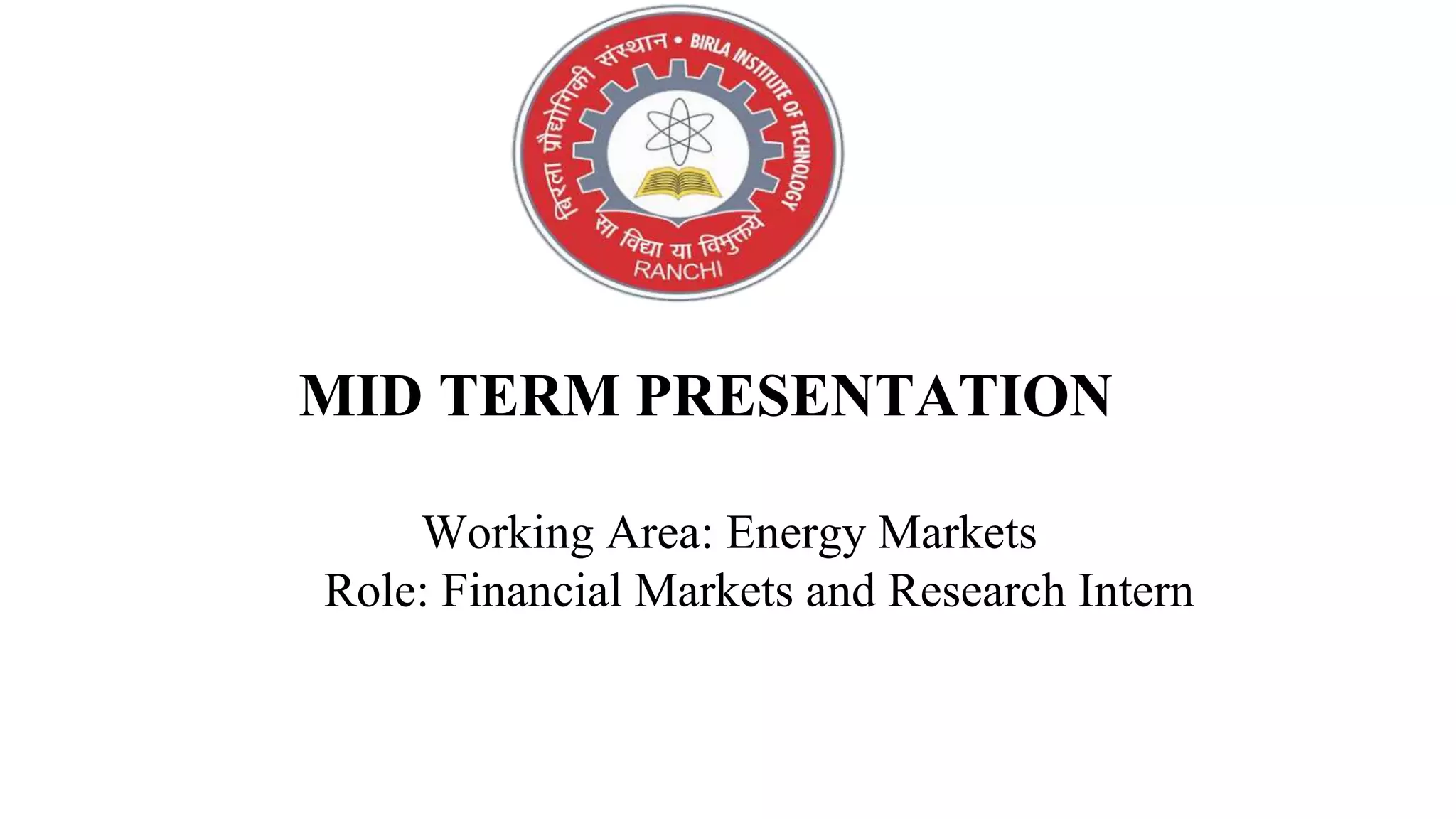 बिरला प्रौद्योगिकी संस्थान • BIRLA INSTITUTE OF TECHNOLOGY

सा विद्या या विमुक्तये

RANCHI

MID TERM PRESENTATION

Working Area: Energy Markets
Role: Financial Markets and Research Intern